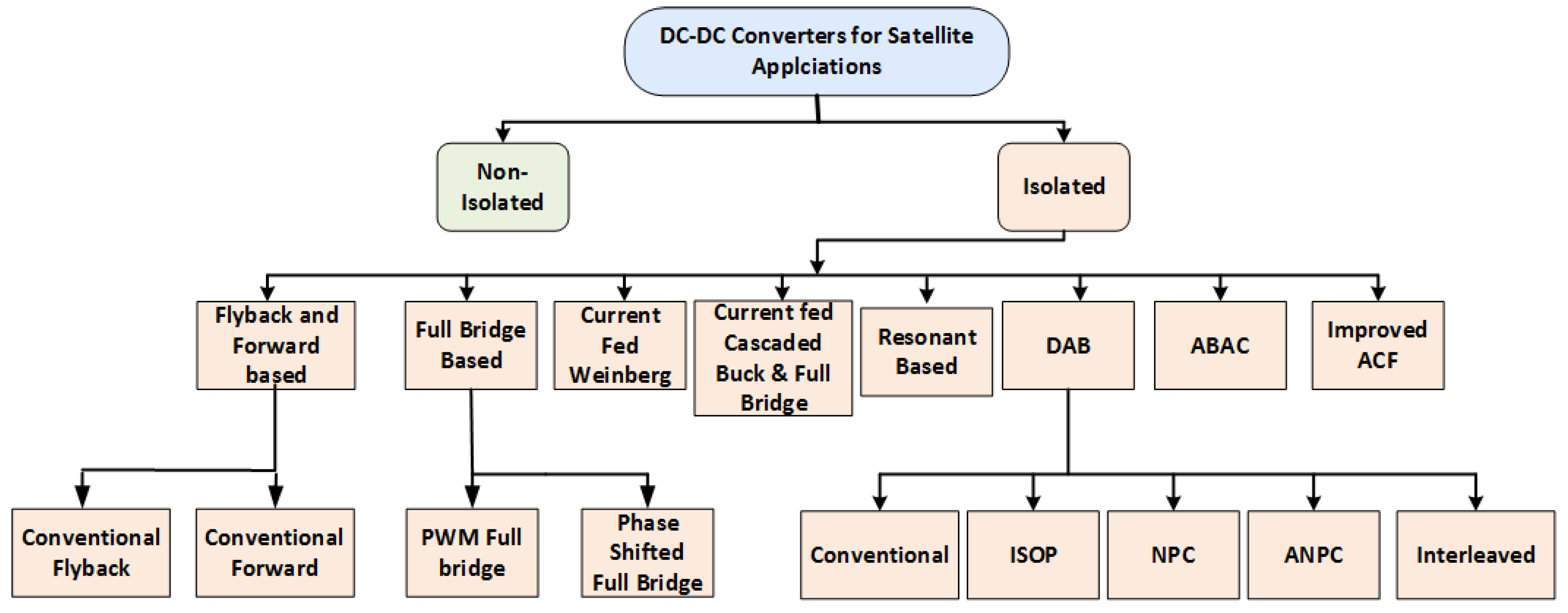 DC-DC Converters for Satellite Applciations

Non-Isolated

Isolated

Flyback and Forward based

Full Bridge Based

Current Fed Weinberg

Current fed Cascaded Buck & Full Bridge

Resonant Based

DAB

ABAC

Improved ACF

Conventional Flyback

Conventional Forward

PWM Full bridge

Phase Shifted Full Bridge

Conventional

ISOP

NPC

ANPC

Interleaved